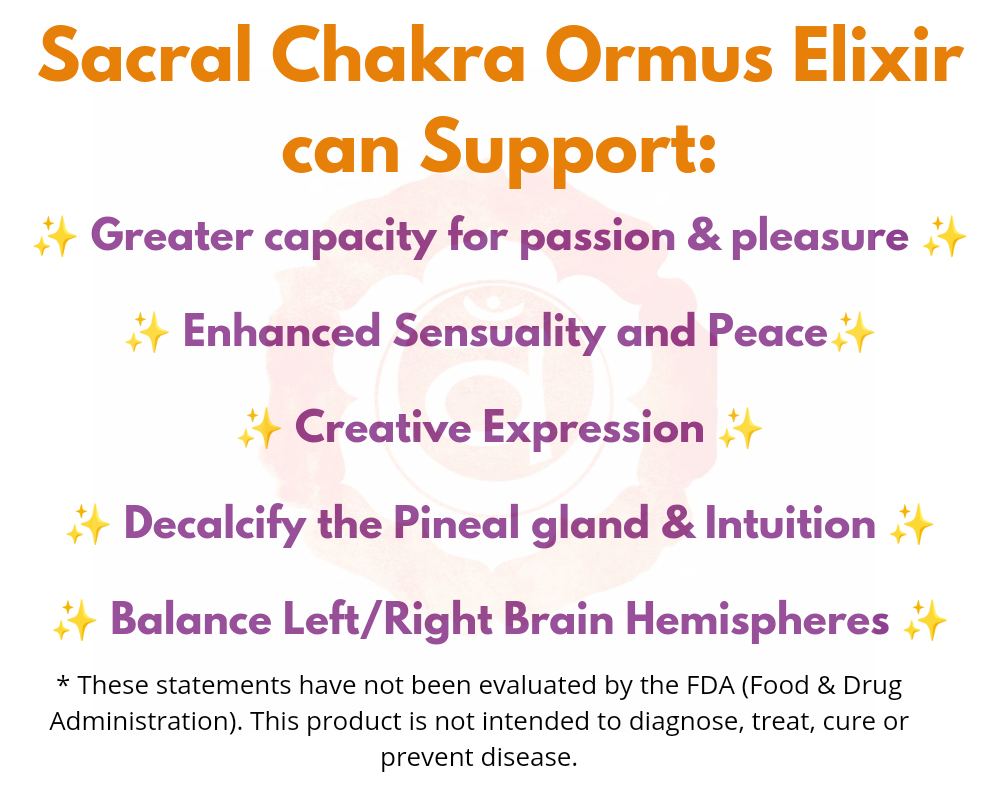 Sacral Chakra Ormus Elixir can Support:

✨ Greater capacity for passion & pleasure ✨

✨ Enhanced Sensuality and Peace✨

✨ Creative Expression ✨

✨ Decalcify the Pineal gland & Intuition ✨

✨ Balance Left/Right Brain Hemispheres ✨

* These statements have not been evaluated by the FDA (Food & Drug Administration). This product is not intended to diagnose, treat, cure or prevent disease.